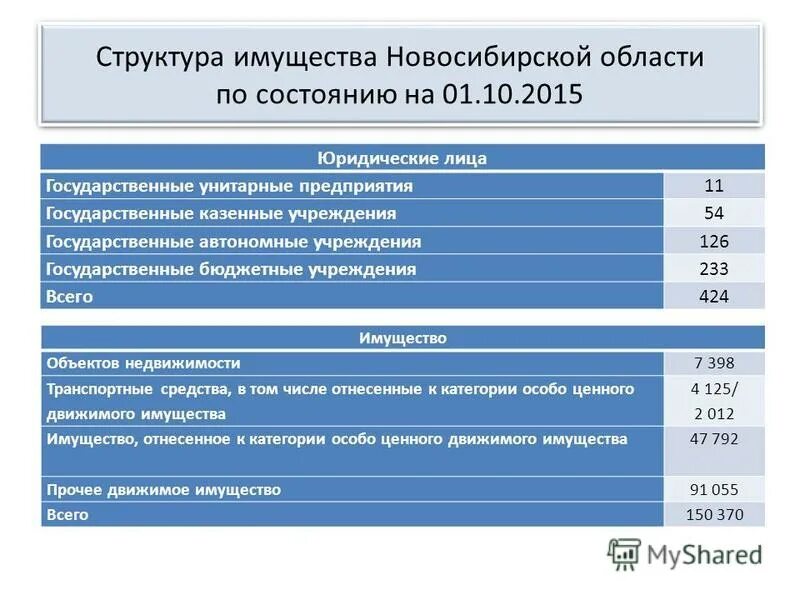 Структура имущества Новосибирской области по состоянию на 01.10.2015

| Юридические лица | |
|---|---|
| Государственные унитарные предприятия | 11 |
| Государственные казенные учреждения | 54 |
| Государственные автономные учреждения | 126 |
| Государственные бюджетные учреждения | 233 |
| Всего | 424 |

| Имущество | |
|---|---|
| Объектов недвижимости | 7 398 |
| Транспортные средства, в том числе отнесенные к категории особо ценного движимого имущества | 4 125/ 2 012 |
| Имущество, отнесенное к категории особо ценного движимого имущества | 47 792 |
| Прочее движимое имущество | 91 055 |
| Всего | 150 370 |

MyShared